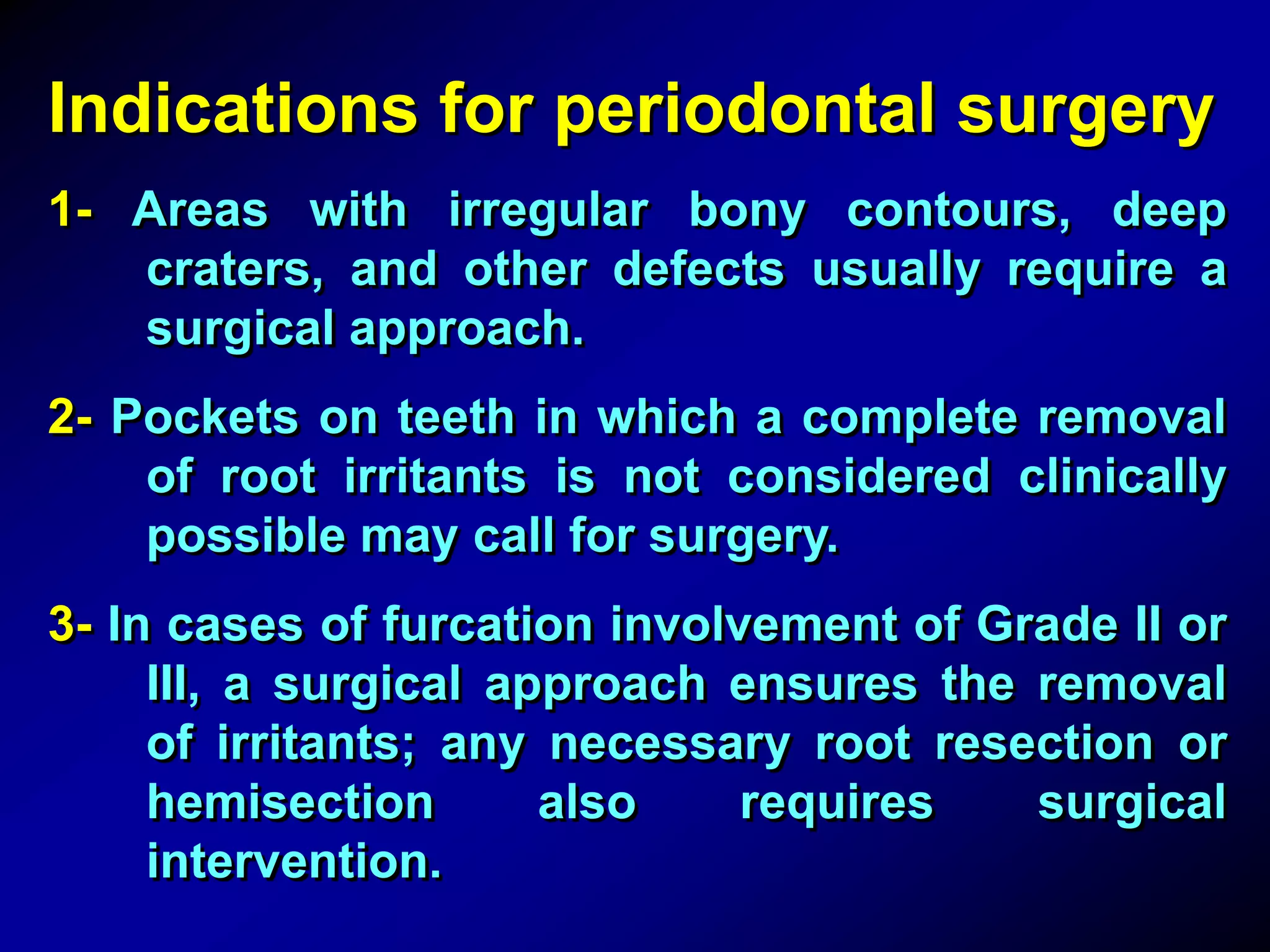 Indications for periodontal surgery

1- Areas with irregular bony contours, deep craters, and other defects usually require a surgical approach.

2- Pockets on teeth in which a complete removal of root irritants is not considered clinically possible may call for surgery.

3- In cases of furcation involvement of Grade II or III, a surgical approach ensures the removal of irritants; any necessary root resection or hemisection also requires surgical intervention.